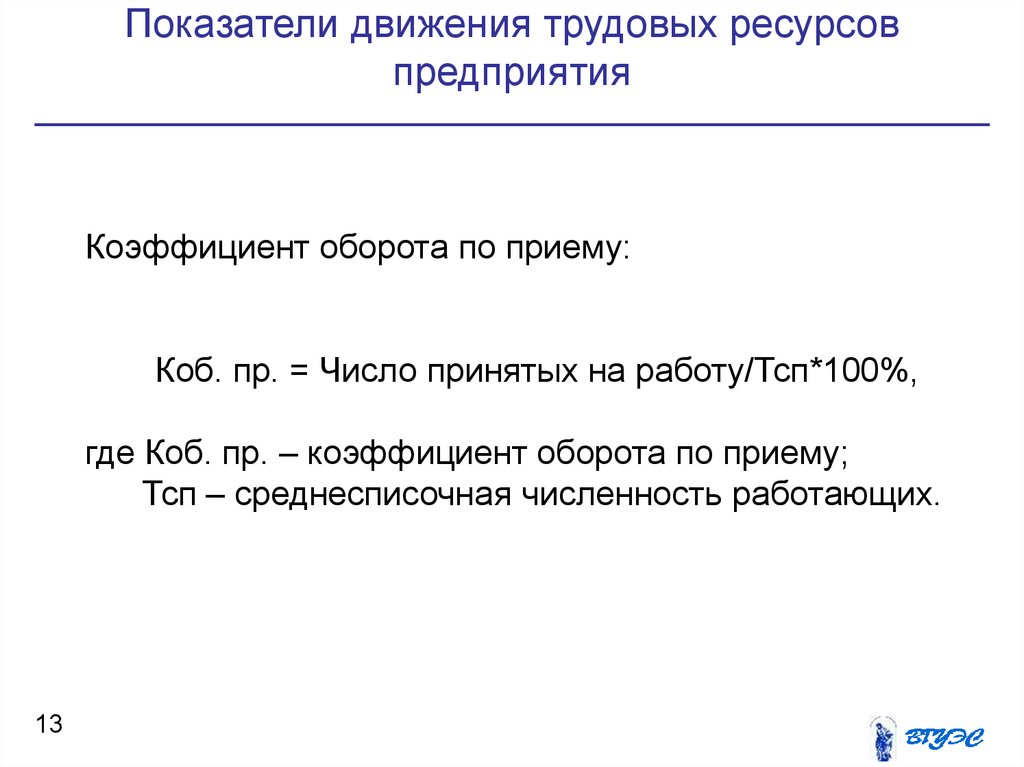 Показатели движения трудовых ресурсов предприятия

Коэффициент оборота по приему:

Коб. пр. = Число принятых на работу/Тсп*100%,

где Коб. пр. – коэффициент оборота по приему;
Тсп – среднесписочная численность работающих.

13

ВГУЭС